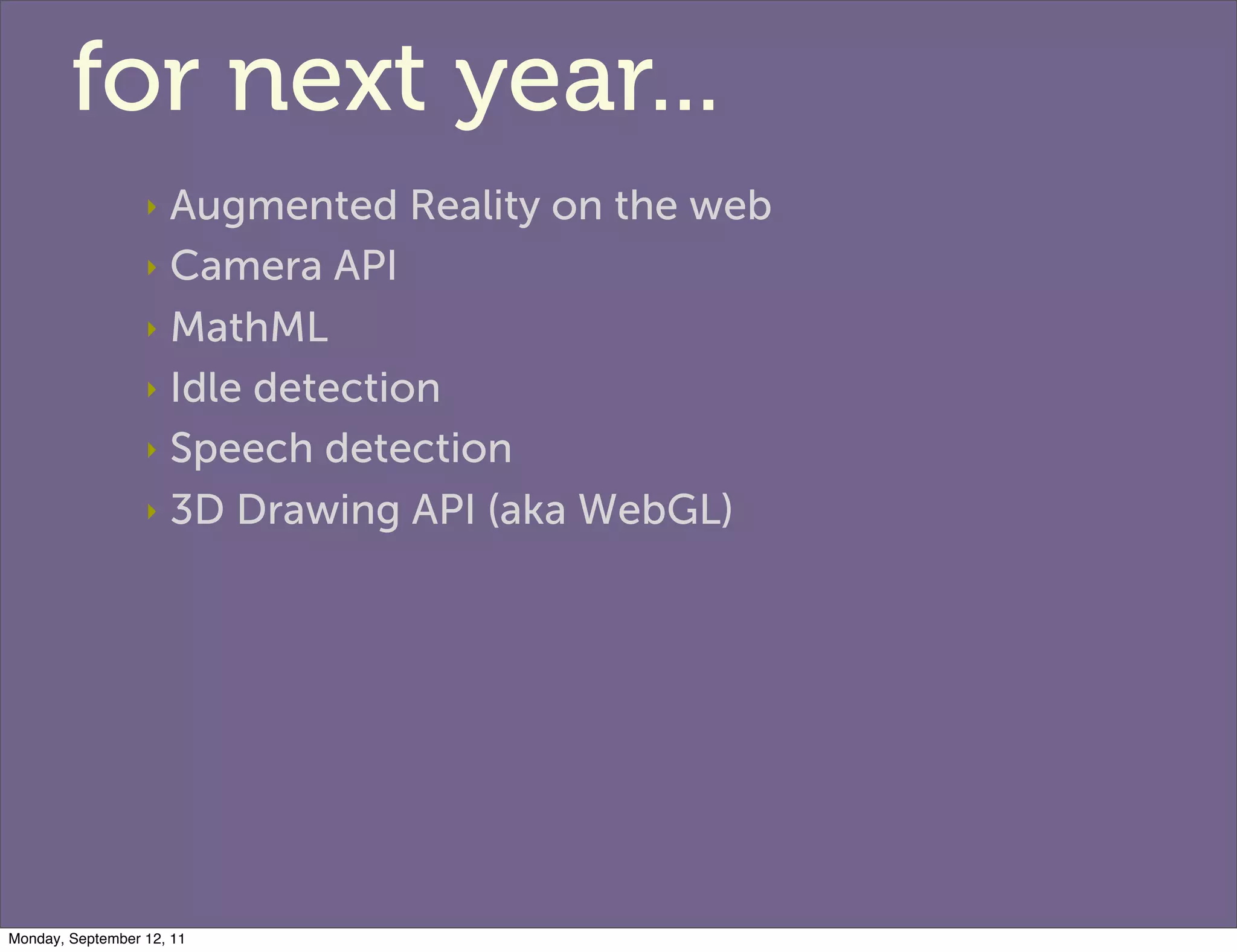 for next year...

‣ Augmented Reality on the web
‣ Camera API
‣ MathML
‣ Idle detection
‣ Speech detection
‣ 3D Drawing API (aka WebGL)

Monday, September 12, 11